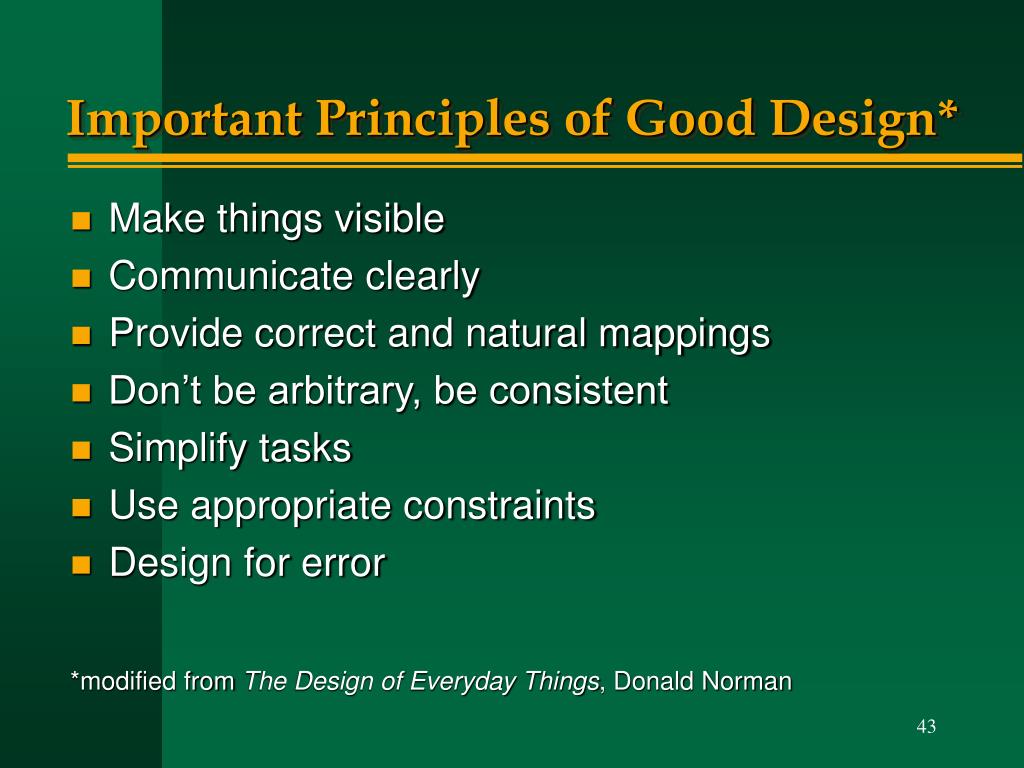 Important Principles of Good Design*

- Make things visible
- Communicate clearly
- Provide correct and natural mappings
- Don’t be arbitrary, be consistent
- Simplify tasks
- Use appropriate constraints
- Design for error

*modified from The Design of Everyday Things, Donald Norman

43